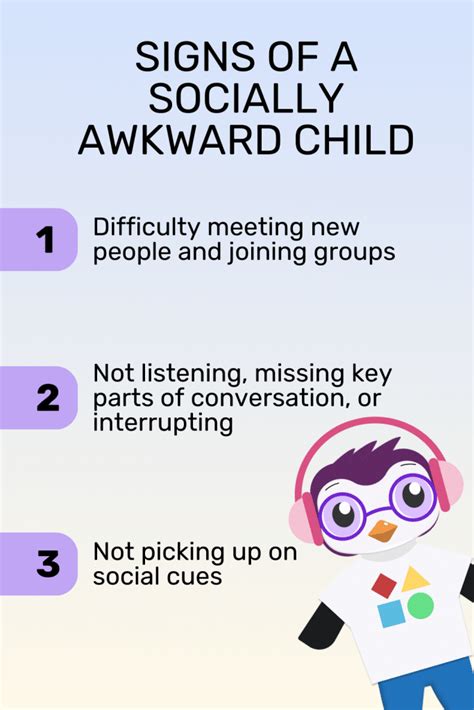 SIGNS OF A SOCIALLY AWKWARD CHILD

1
Difficulty meeting new people and joining groups

2
Not listening, missing key parts of conversation, or interrupting

3
Not picking up on social cues